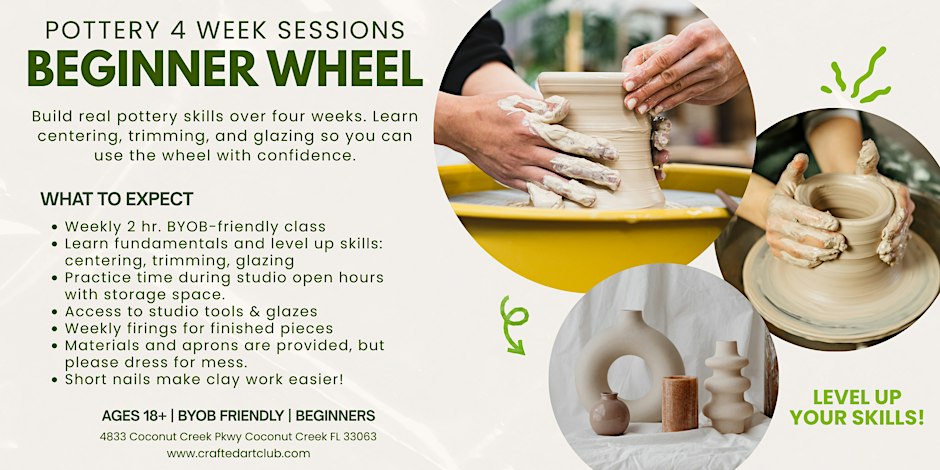 POTTERY 4 WEEK SESSIONS
BEGINNER WHEEL

Build real pottery skills over four weeks. Learn centering, trimming, and glazing so you can use the wheel with confidence.

WHAT TO EXPECT

• Weekly 2 hr. BYOB-friendly class
• Learn fundamentals and level up skills: centering, trimming, glazing
• Practice time during studio open hours with storage space.
• Access to studio tools & glazes
• Weekly firings for finished pieces
• Materials and aprons are provided, but please dress for mess.
• Short nails make clay work easier!

AGES 18+ | BYOB FRIENDLY | BEGINNERS
4833 Coconut Creek Pkwy Coconut Creek FL 33063
www.craftedartclub.com

LEVEL UP
YOUR SKILLS!